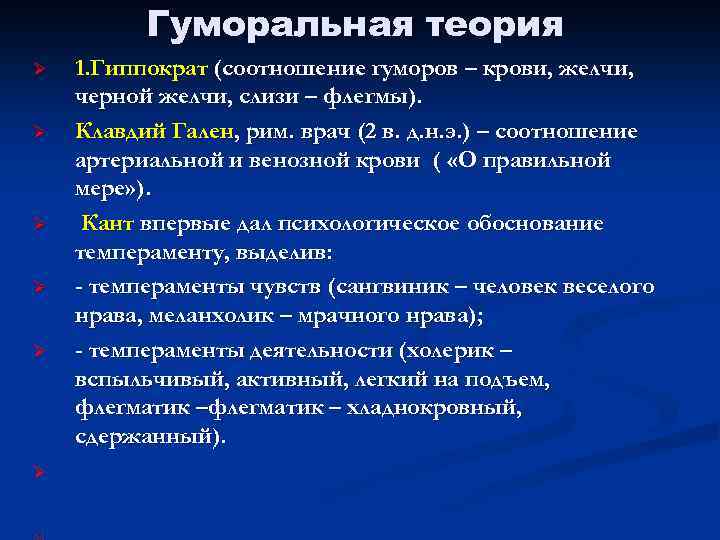 Гуморальная теория

1.Гиппократ (соотношение гуморов – крови, желчи, черной желчи, слизи – флегмы).

Клавдий Гален, рим. врач (2 в. д.н.э.) – соотношение артериальной и венозной крови ( «О правильной мере»).

Кант впервые дал психологическое обоснование темпераменту, выделив:

- темпераменты чувств (сангвиник – человек веселого нрава, меланхолик – мрачного нрава);

- темпераменты деятельности (холерик – вспыльчивый, активный, легкий на подъем, флегматик –флегматик – хладнокровный, сдержанный).